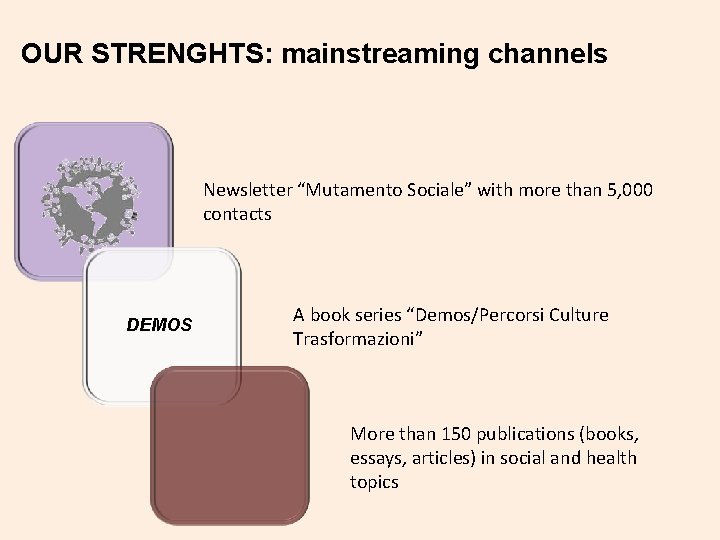 OUR STRENGHTS: mainstreaming channels

Newsletter “Mutamento Sociale” with more than 5,000 contacts

DEMOS

A book series “Demos/Percorsi Culture Trasformazioni”

More than 150 publications (books, essays, articles) in social and health topics